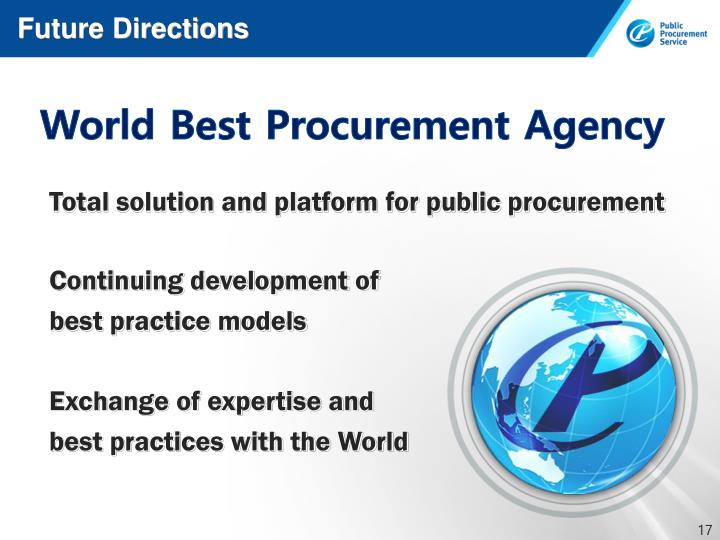 Future Directions

Public Procurement Service

World Best Procurement Agency

Total solution and platform for public procurement

Continuing development of best practice models

Exchange of expertise and best practices with the World

17